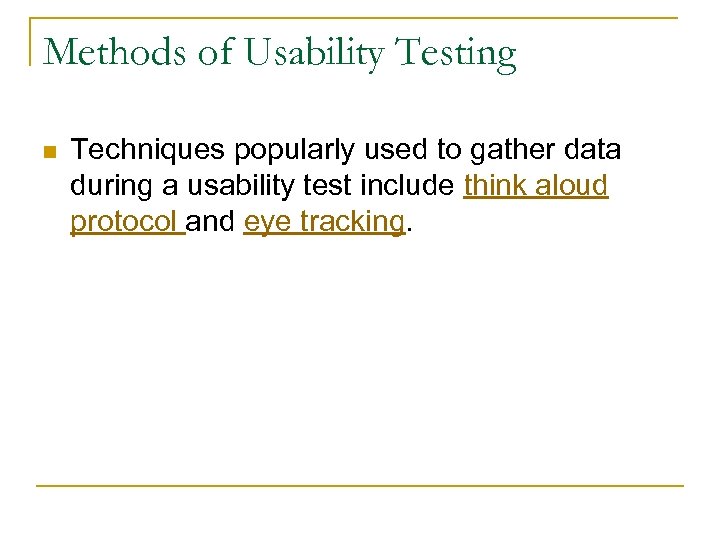 Methods of Usability Testing

Techniques popularly used to gather data during a usability test include think aloud protocol and eye tracking.